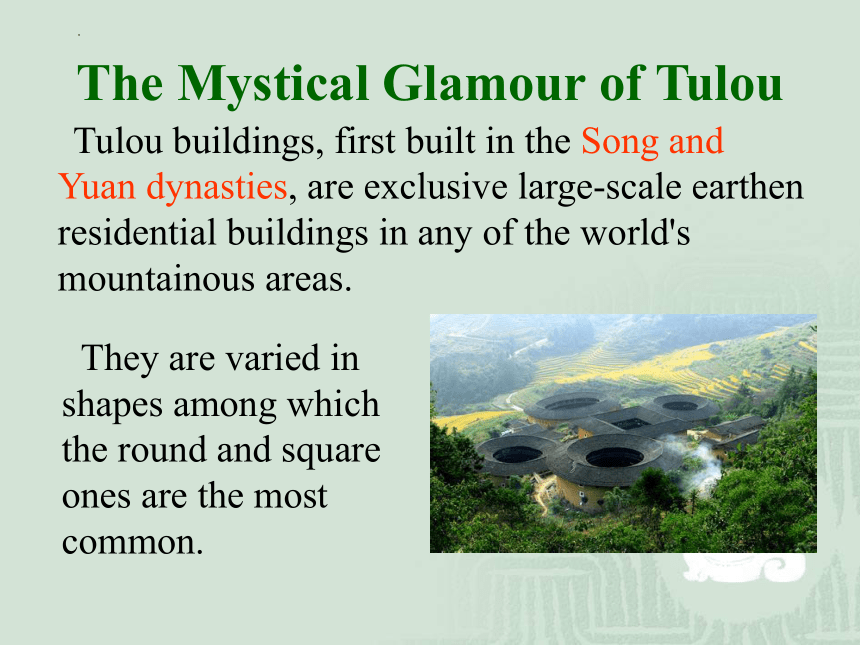 The Mystical Glamour of Tulou

Tulou buildings, first built in the Song and Yuan dynasties, are exclusive large-scale earthen residential buildings in any of the world's mountainous areas.

They are varied in shapes among which the round and square ones are the most common.